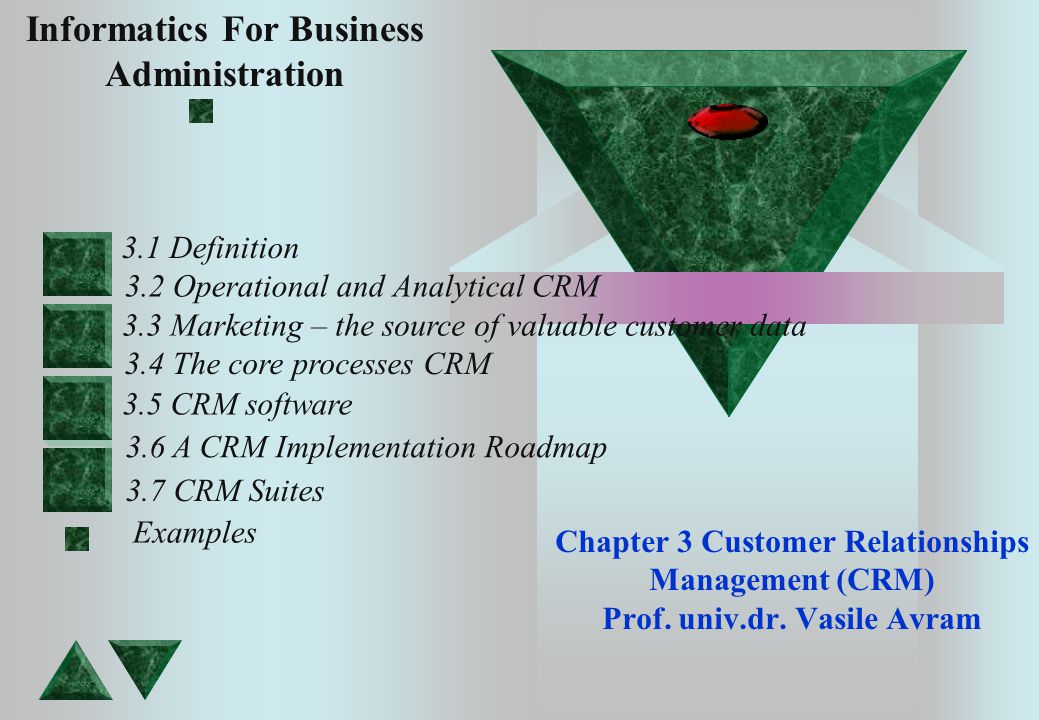 Informatics For Business Administration

3.1 Definition
3.2 Operational and Analytical CRM
3.3 Marketing – the source of valuable customer data
3.4 The core processes CRM
3.5 CRM software
3.6 A CRM Implementation Roadmap
3.7 CRM Suites
Examples

Chapter 3 Customer Relationships Management (CRM)
Prof. univ.dr. Vasile Avram